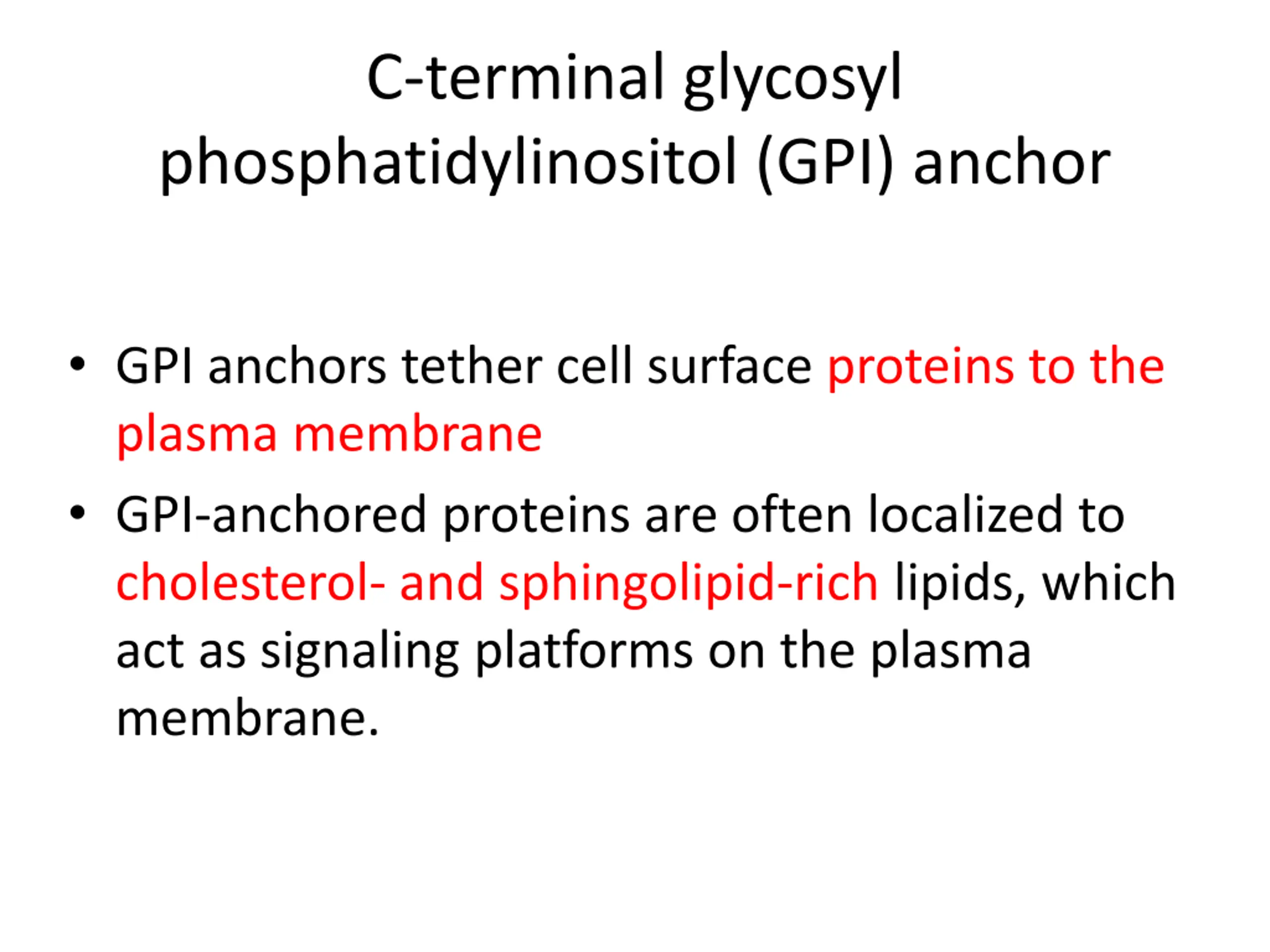 C-terminal glycosyl phosphatidylinositol (GPI) anchor

• GPI anchors tether cell surface proteins to the plasma membrane

• GPI-anchored proteins are often localized to cholesterol- and sphingolipid-rich lipids, which act as signaling platforms on the plasma membrane.